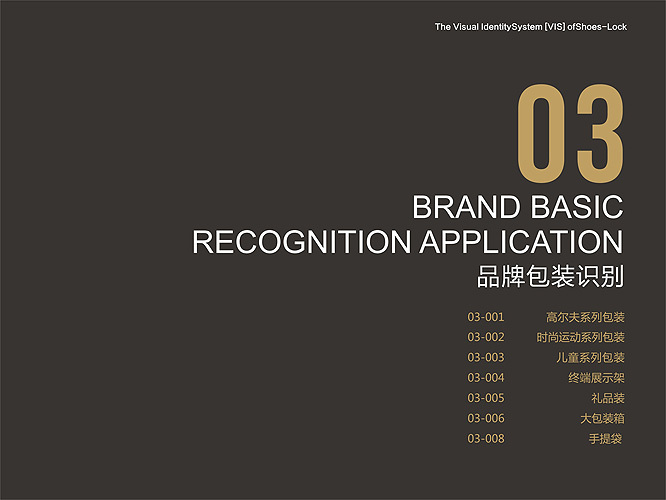 The Visual IdentitySystem [VIS] ofShoes-Lock

03

BRAND BASIC RECOGNITION APPLICATION

品牌包装识别

03-001 高尔夫系列包装
03-002 时尚运动系列包装
03-003 儿童系列包装
03-004 终端展示架
03-005 礼品装
03-006 大包装箱
03-008 手提袋